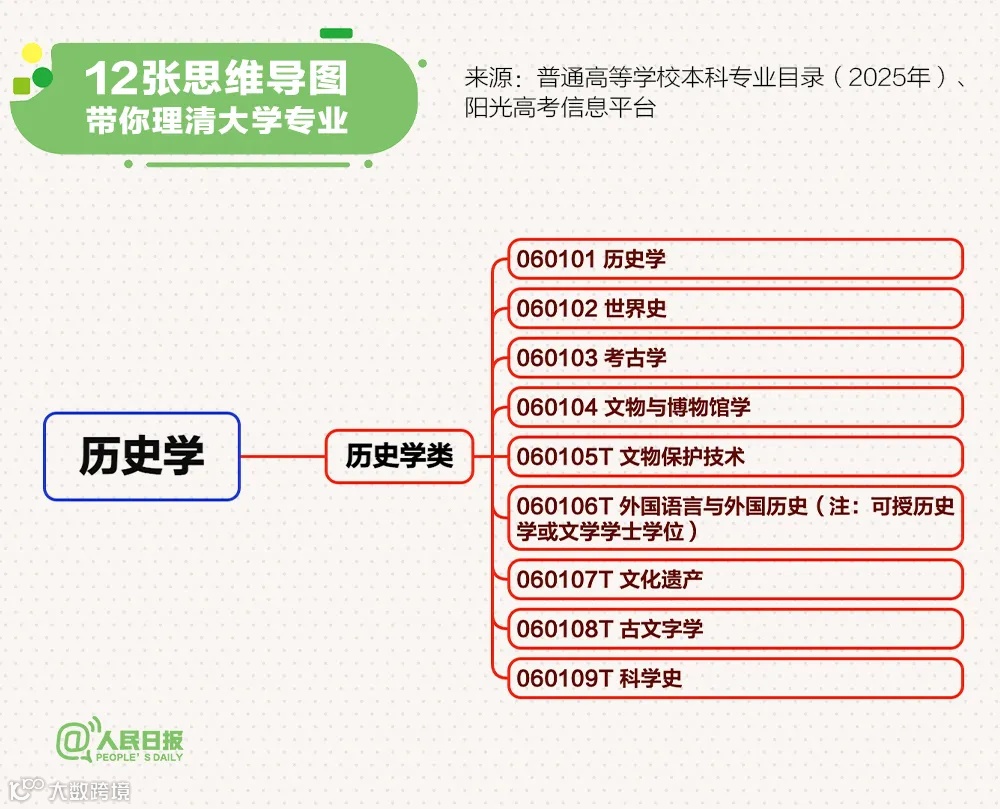 12张思维导图
带你理清大学专业

来源：普通高等学校本科专业目录（2025年）、阳光高考信息平台

历史学

历史学类

060101 历史学
060102 世界史
060103 考古学
060104 文物与博物馆学
060105T 文物保护技术
060106T 外国语言与外国历史（注：可授历史学或文学学士学位）
060107T 文化遗产
060108T 古文字学
060109T 科学史

@人民日报
PEOPLE'S DAILY

大数跨境